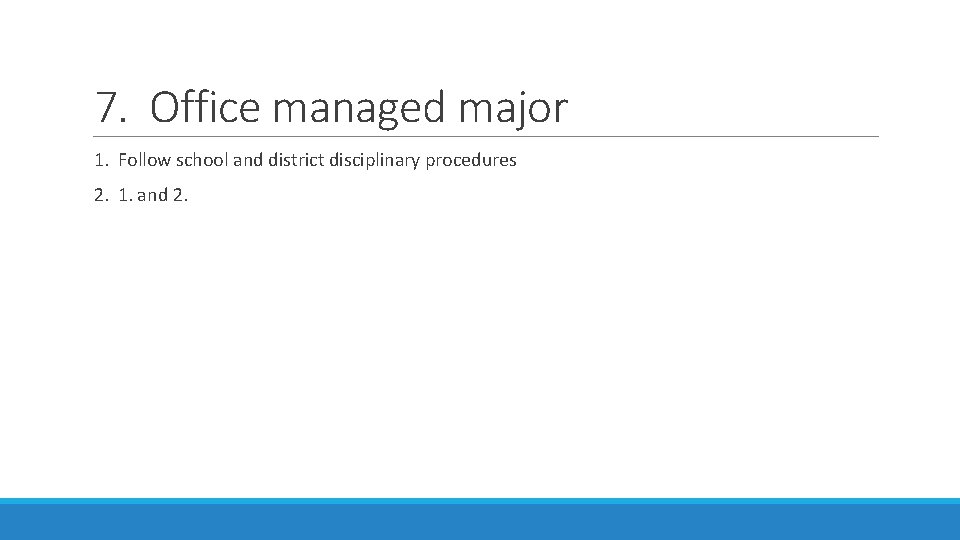 7. Office managed major

1. Follow school and district disciplinary procedures

2. 1. and 2.